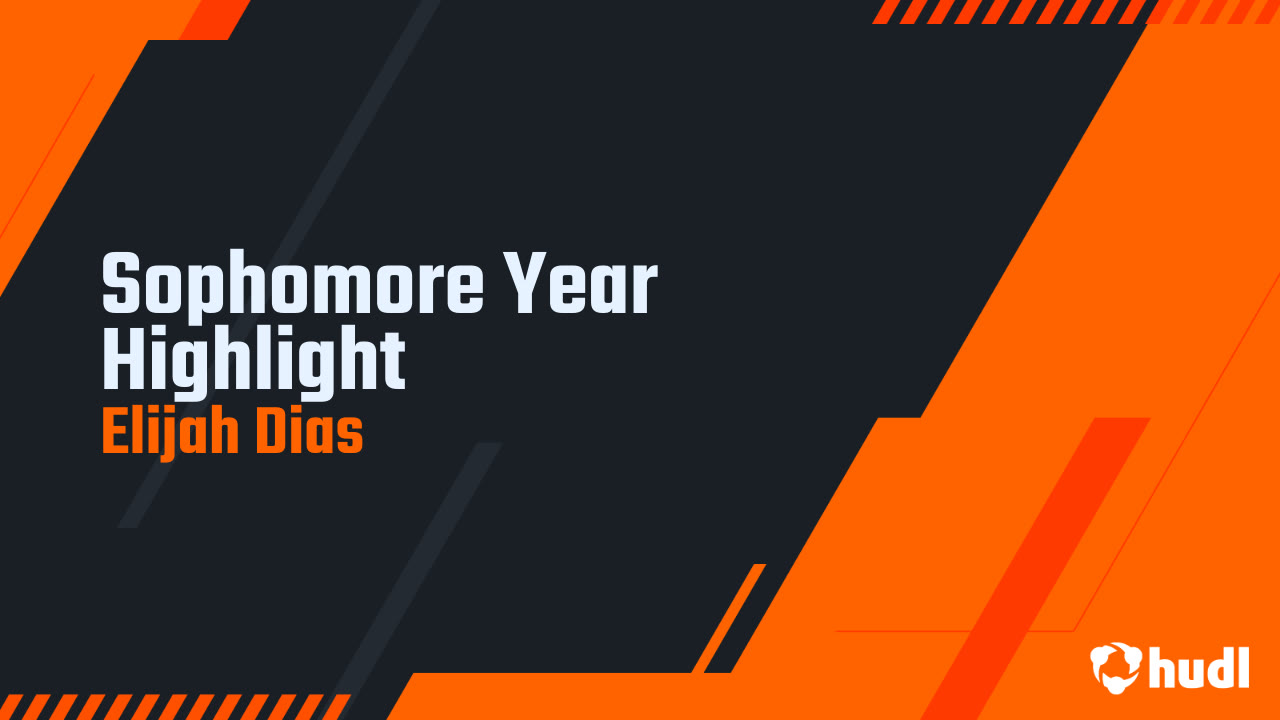 Sophomore Year Highlight
Elijah Dias

hudl